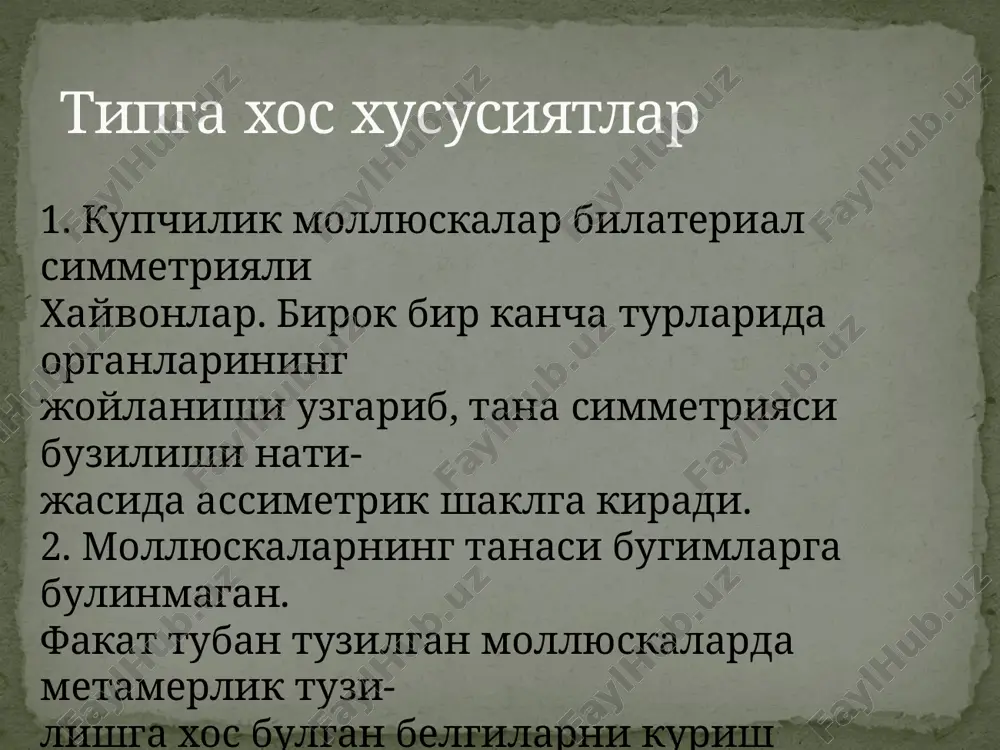 Типга хос хусусиятлар

1. Купчилик моллюскалар билатериал симметрияли
Хайвонлар. Бирок бир канча турларида органларининг
жойланиши узгариб, тана симметрияси бузилиши натижасида ассиметрик шаклга киради.
2. Моллюскаларнинг танаси бугимларга булинмаган.
Факат тубан тузилган моллюскаларда метамерлик тузилишга хос булган белгиларни куриш

FaylHub.uz